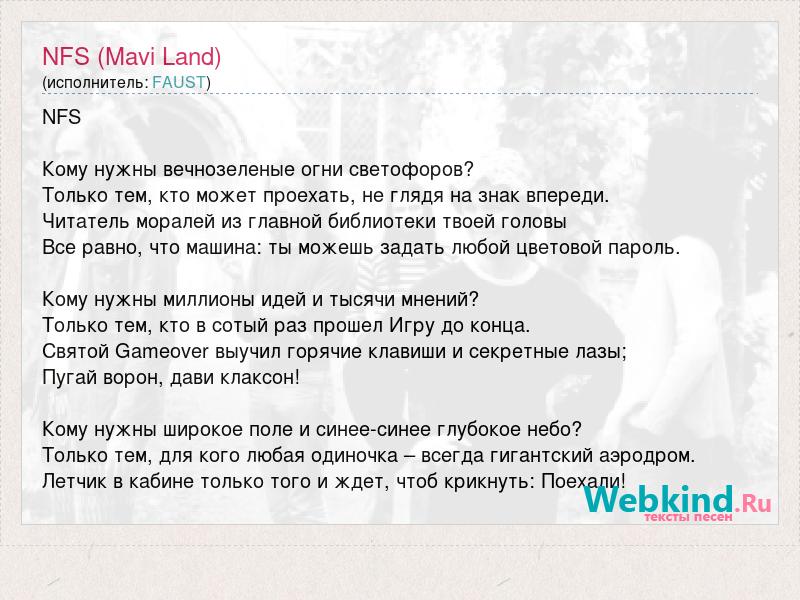 NFS (Mavi Land)
(исполнитель: FAUST)

NFS

Кому нужны вечнозеленые огни светофоров?
Только тем, кто может проехать, не глядя на знак впереди.
Читатель моралей из главной библиотеки твоей головы
Все равно, что машина: ты можешь задать любой цветовой пароль.

Кому нужны миллионы идей и тысячи мнений?
Только тем, кто в сотый раз прошел Игру до конца.
Святой Gameover выучил горячие клавиши и секретные лазы;
Пугай ворон, дави клаксон!

Кому нужны широкое поле и синее-синее глубокое небо?
Только тем, для кого любая одиночка – всегда гигантский аэродром.
Летчик в кабине только того и ждет, чтоб крикнуть: Поехали!

Webkind.Ru
тексты песен